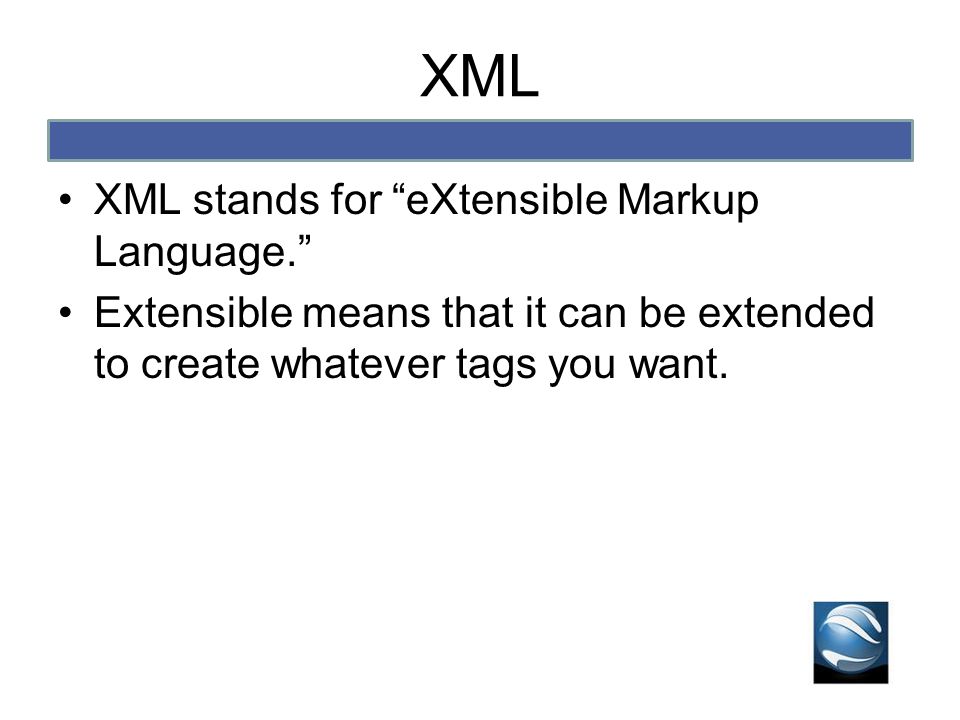 XML

• XML stands for “eXtensible Markup Language.”
• Extensible means that it can be extended to create whatever tags you want.